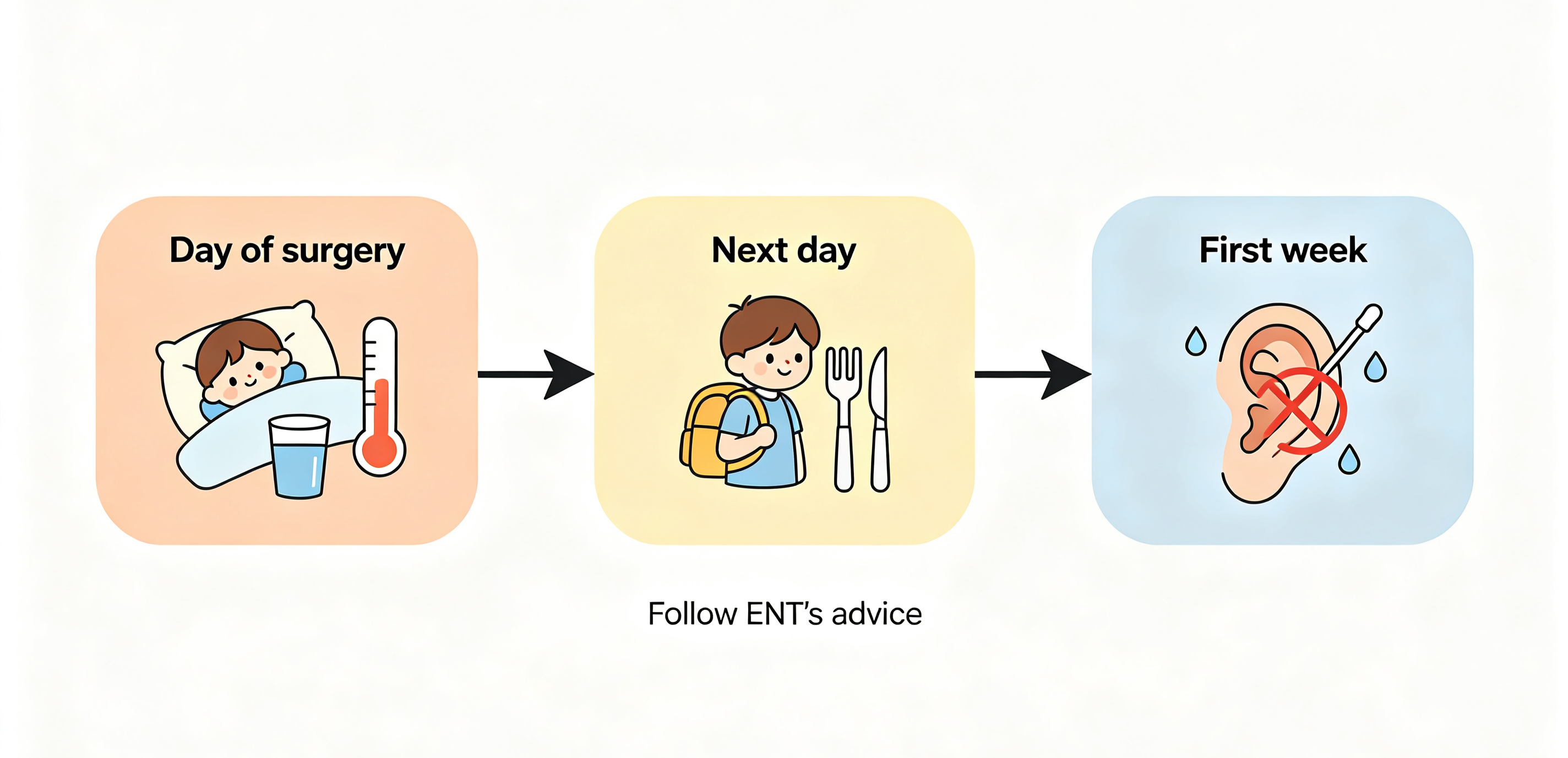 Day of surgery

Next day

First week

Follow ENT's advice